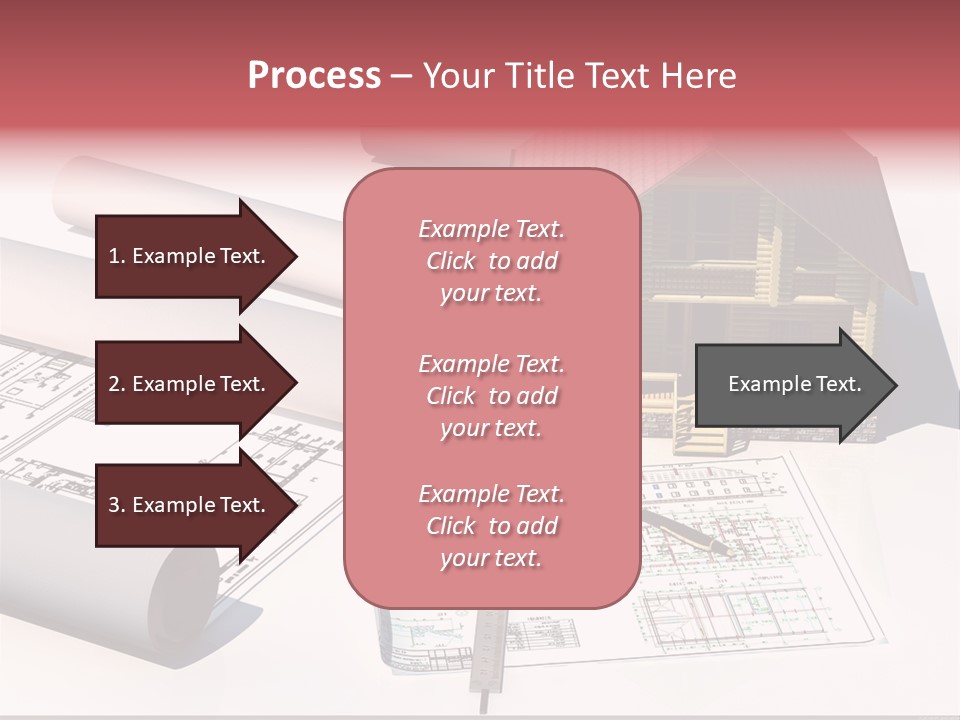 Process – Your Title Text Here

1. Example Text.

2. Example Text.

3. Example Text.

Example Text. Click to add your text.

Example Text. Click to add your text.

Example Text. Click to add your text.

Example Text.